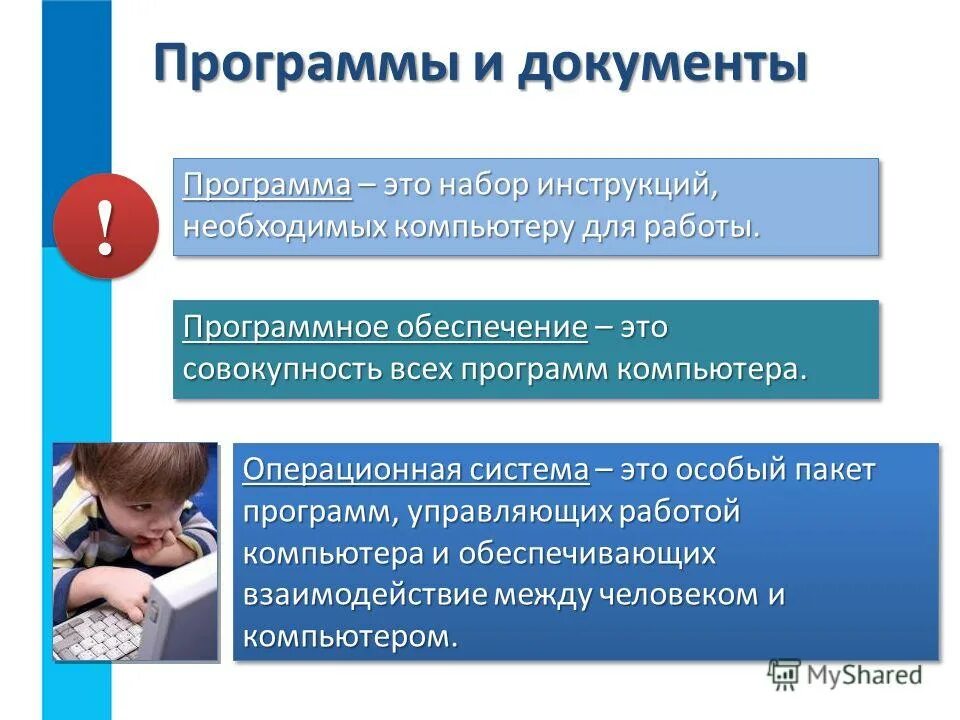 Программы и документы

!

Программа – это набор инструкций, необходимых компьютеру для работы.

Программное обеспечение – это совокупность всех программ компьютера.

Операционная система – это особый пакет программ, управляющих работой компьютера и обеспечивающих взаимодействие между человеком и компьютером.

MyShared